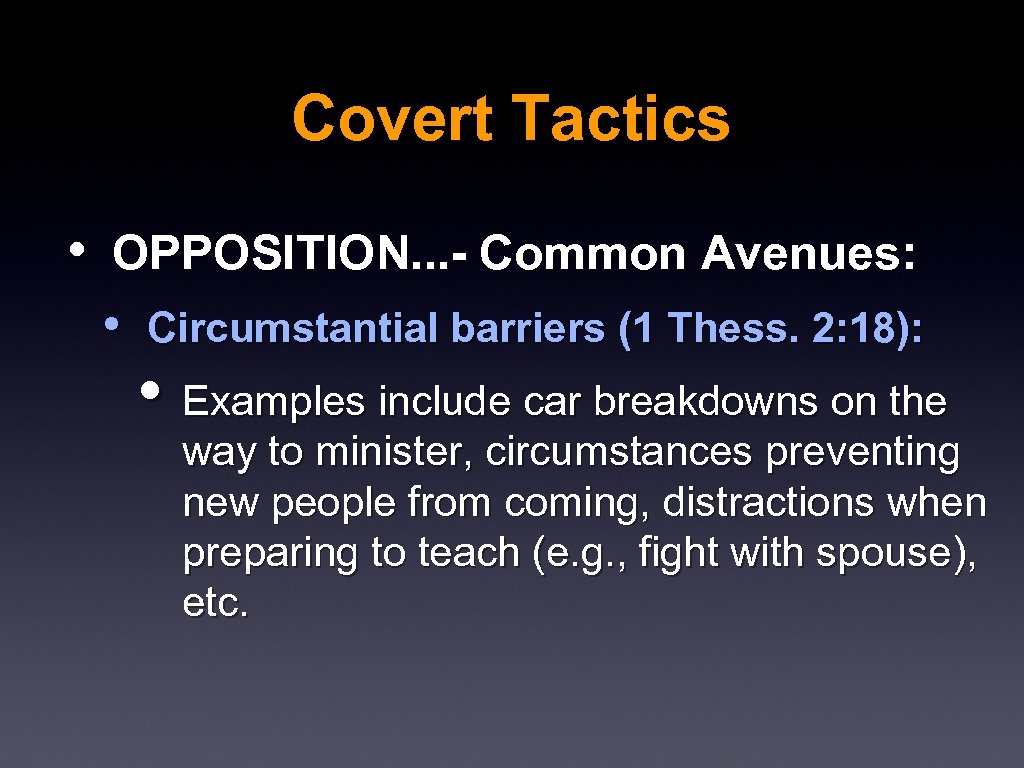 Covert Tactics

• OPPOSITION...- Common Avenues:

• Circumstantial barriers (1 Thess. 2:18):

• Examples include car breakdowns on the way to minister, circumstances preventing new people from coming, distractions when preparing to teach (e.g., fight with spouse), etc.